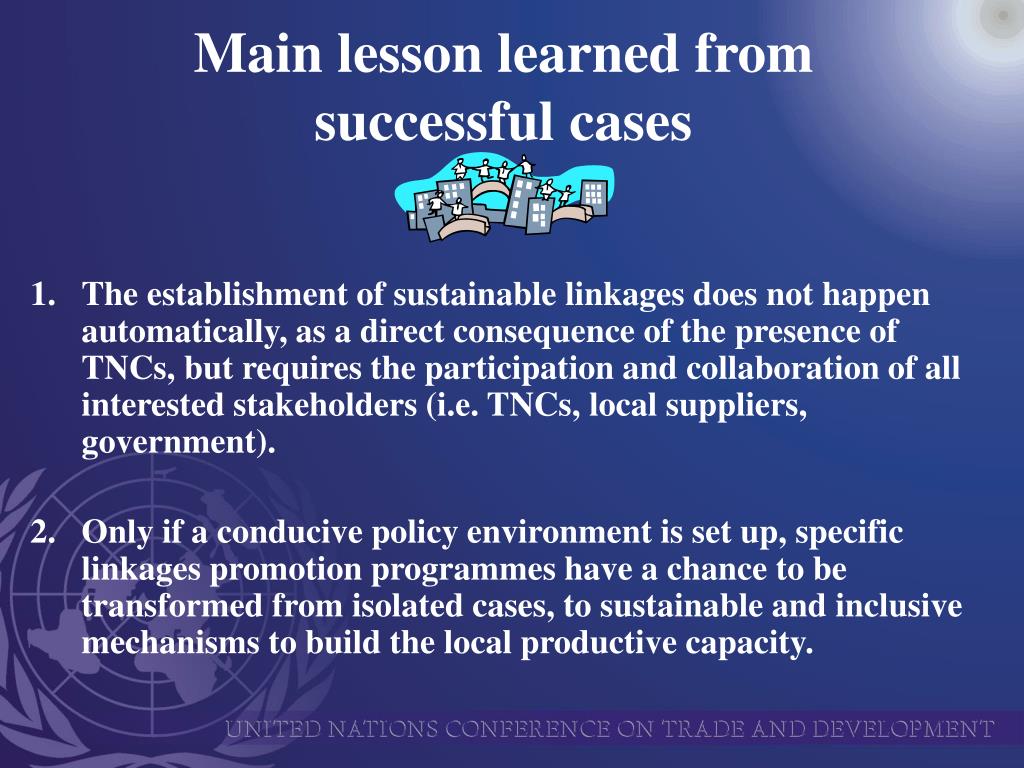 Main lesson learned from successful cases

1. The establishment of sustainable linkages does not happen automatically, as a direct consequence of the presence of TNCs, but requires the participation and collaboration of all interested stakeholders (i.e. TNCs, local suppliers, government).

2. Only if a conducive policy environment is set up, specific linkages promotion programmes have a chance to be transformed from isolated cases, to sustainable and inclusive mechanisms to build the local productive capacity.

UNITED NATIONS CONFERENCE ON TRADE AND DEVELOPMENT